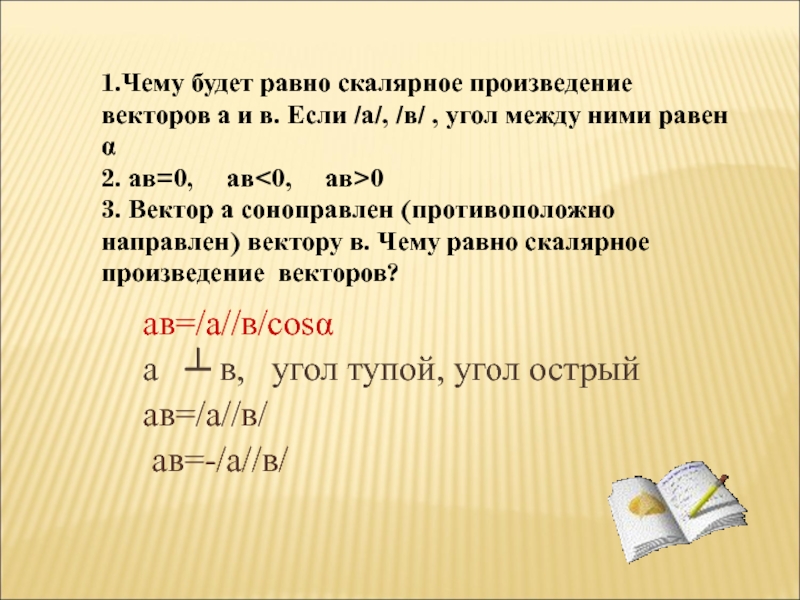 1.Чему будет равно скалярное произведение векторов а и в. Если /а/, /в/ , угол между ними равен α
2. ав=0,   ав<0,   ав>0
3. Вектор а соноправлен (противоположно направлен) вектору в. Чему равно скалярное произведение векторов?

ав=/а//в/cosα
а ⊥ в, угол тупой, угол острый
ав=/а//в/
ав=-/а//в/